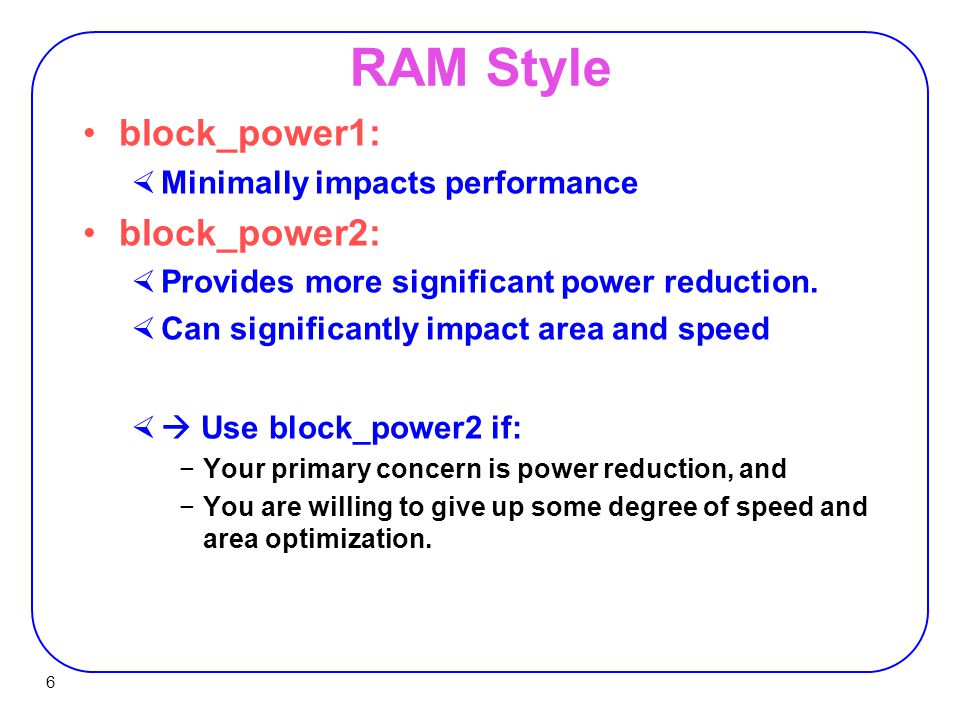 RAM Style

• block_power1:

∢ Minimally impacts performance

• block_power2:

∢ Provides more significant power reduction.

∢ Can significantly impact area and speed

∢ → Use block_power2 if:

– Your primary concern is power reduction, and

– You are willing to give up some degree of speed and area optimization.

6